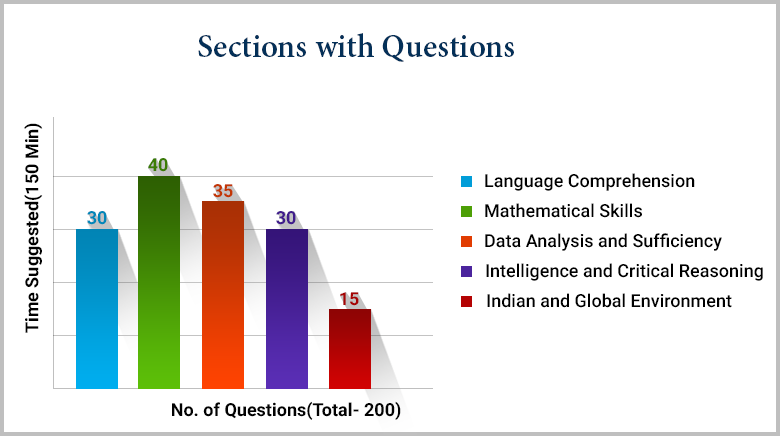 Sections with Questions

Time Suggested(150 Min)

30
40
35
30
15

No. of Questions(Total- 200)

Language Comprehension
Mathematical Skills
Data Analysis and Sufficiency
Intelligence and Critical Reasoning
Indian and Global Environment